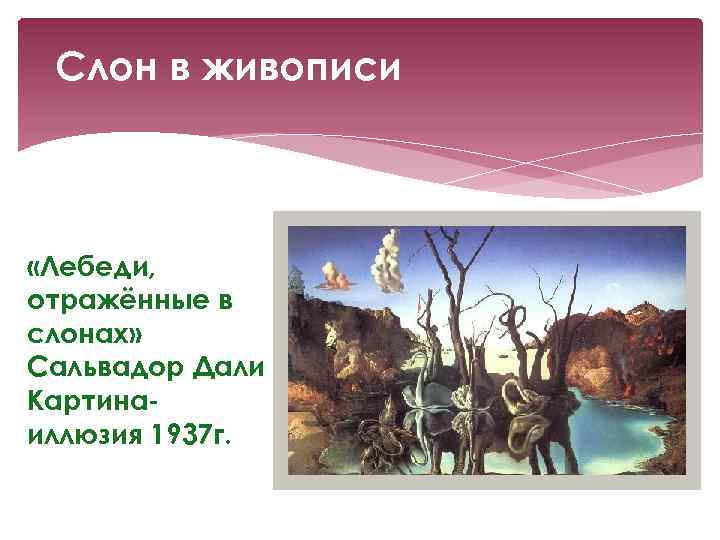 Слон в живописи

«Лебеди, отражённые в слонах»
Сальвадор Дали
Картина-иллюзия 1937г.